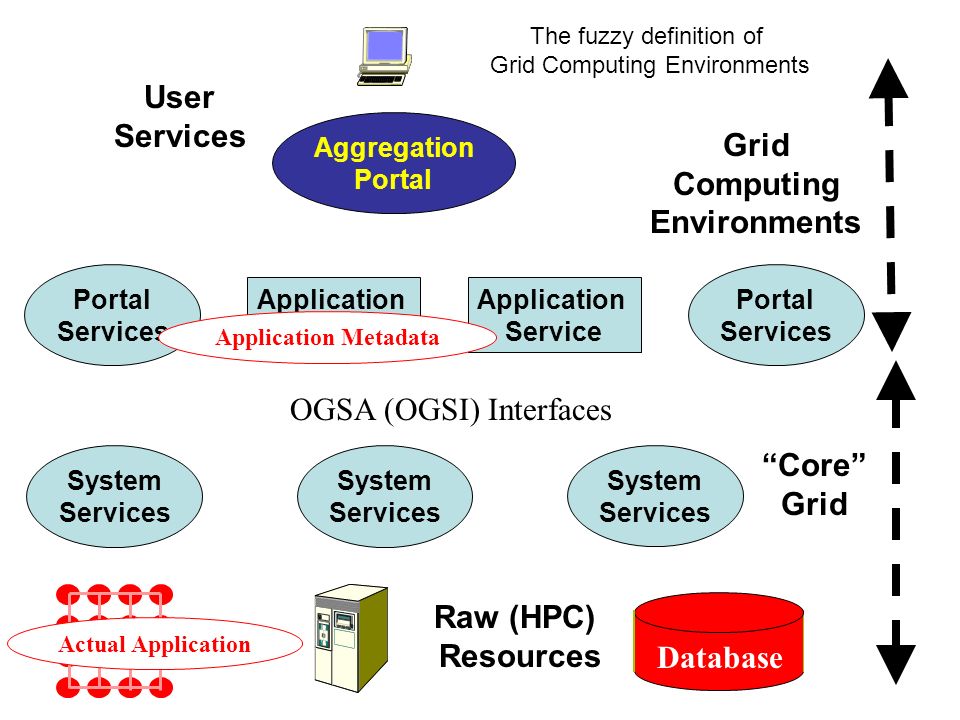 The fuzzy definition of
Grid Computing Environments

User Services

Aggregation Portal

Grid Computing Environments

Portal Services

Application

Application Metadata

Application Service

Portal Services

OGSA (OGSI) Interfaces

System Services

System Services

System Services

“Core” Grid

Actual Application

Raw (HPC) Resources

Database